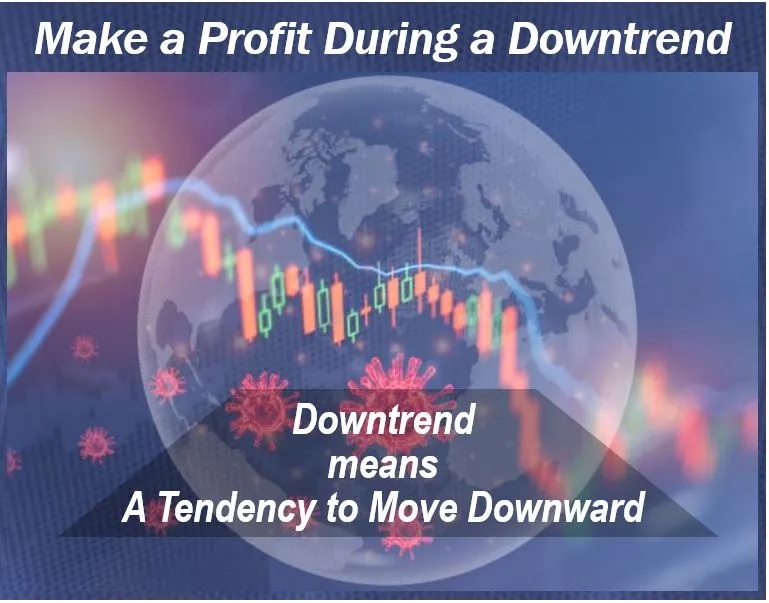 Make a Profit During a Downtrend

Downtrend
means
A Tendency to Move Downward